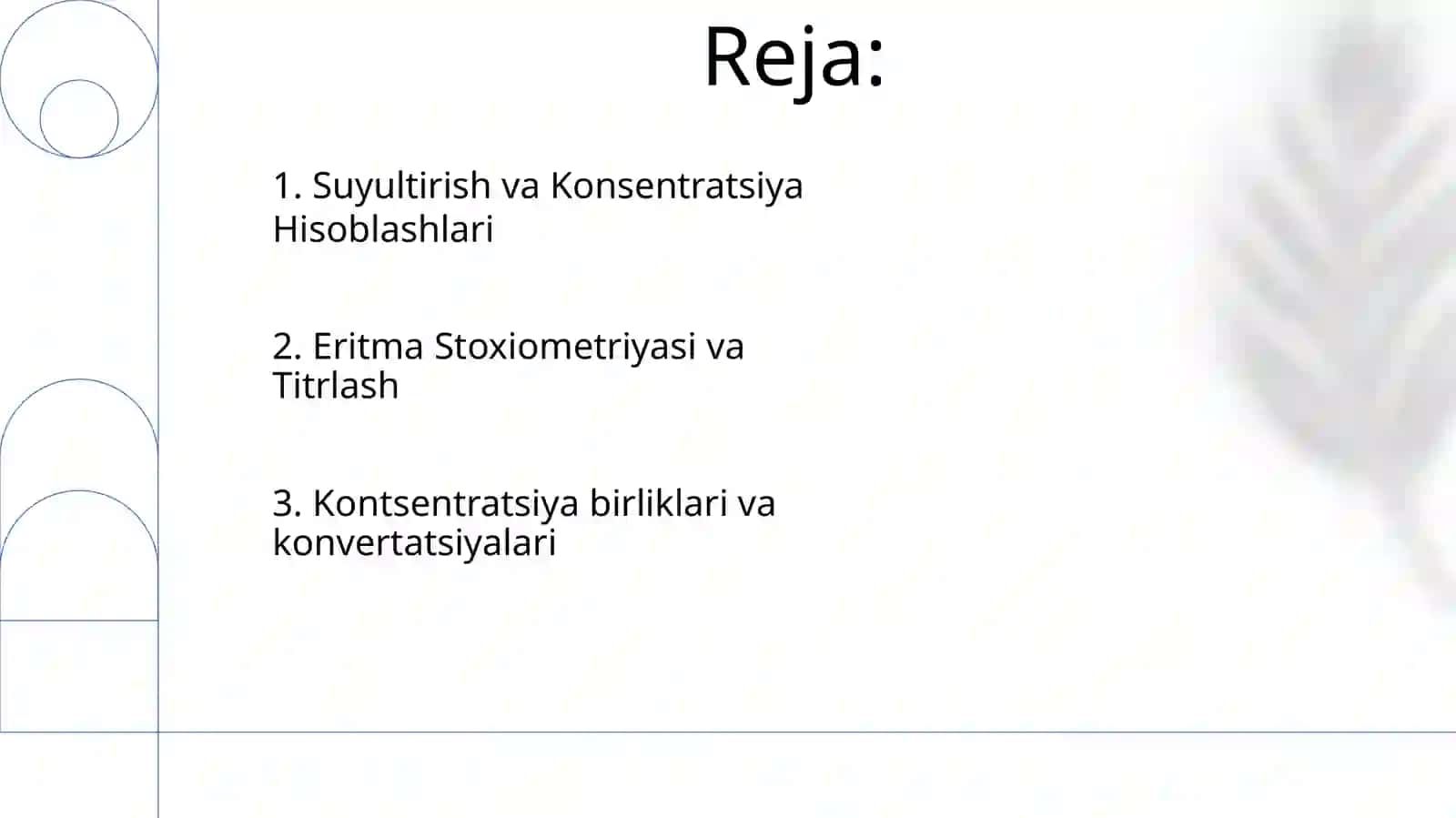 Reja:

1. Suyultirish va Konsentratsiya Hisoblashlari

2. Eritma Stoxiometriyasi va Titrlash

3. Kontsentratsiya birliklari va konvertatsiyalari